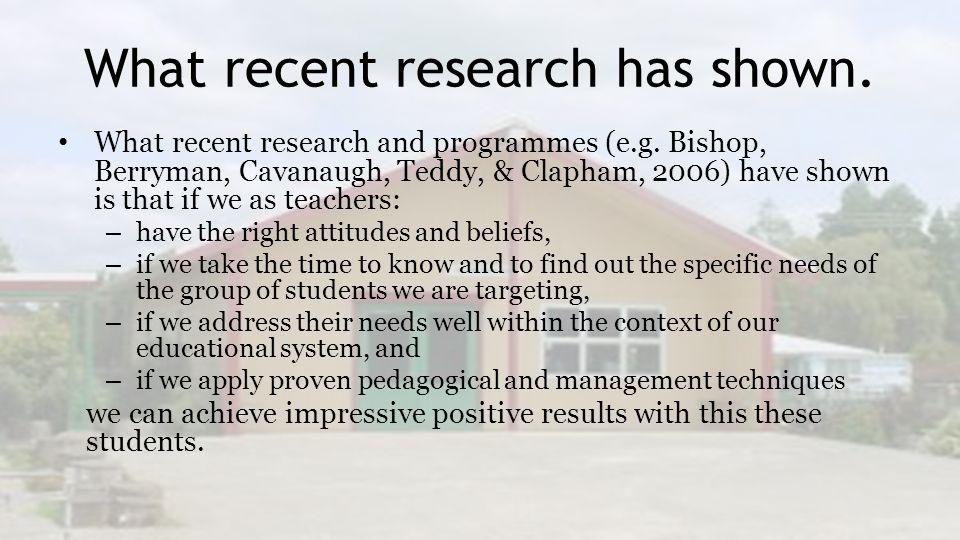 What recent research has shown.

• What recent research and programmes (e.g. Bishop, Berryman, Cavanaugh, Teddy, & Clapham, 2006) have shown is that if we as teachers:
– have the right attitudes and beliefs,
– if we take the time to know and to find out the specific needs of the group of students we are targeting,
– if we address their needs well within the context of our educational system, and
– if we apply proven pedagogical and management techniques
we can achieve impressive positive results with this these students.